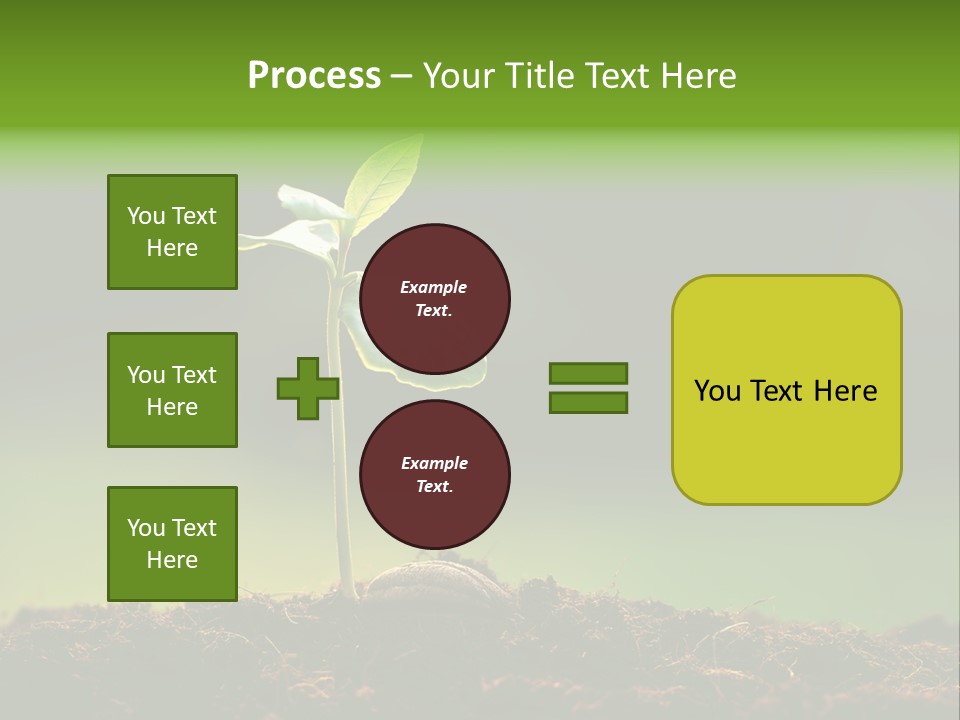 Process – Your Title Text Here

You Text Here

You Text Here

You Text Here

Example Text.

Example Text.

You Text Here